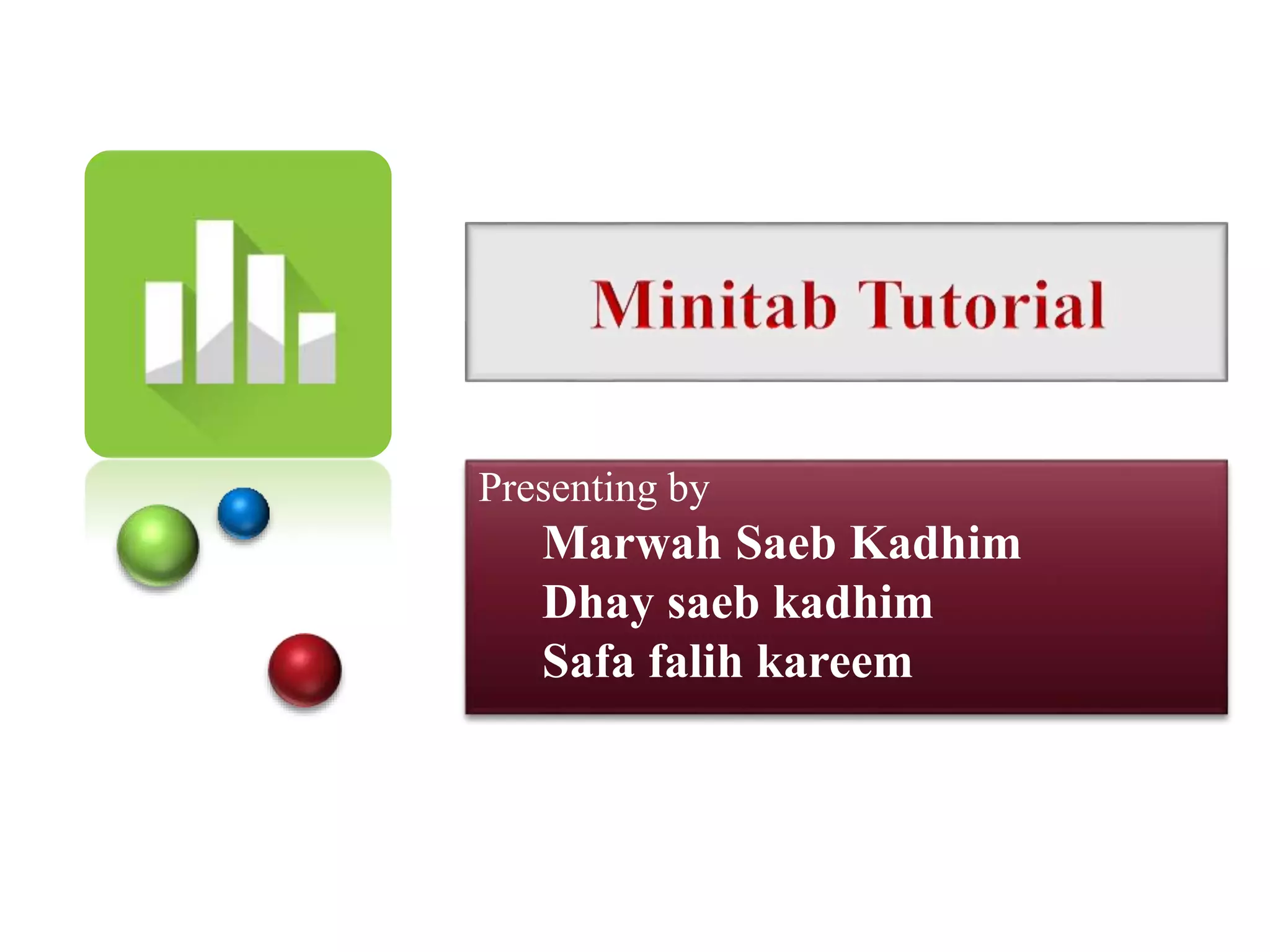 Minitab Tutorial

Presenting by
Marwah Saeb Kadhim
Dhay saeb kadhim
Safa falih kareem